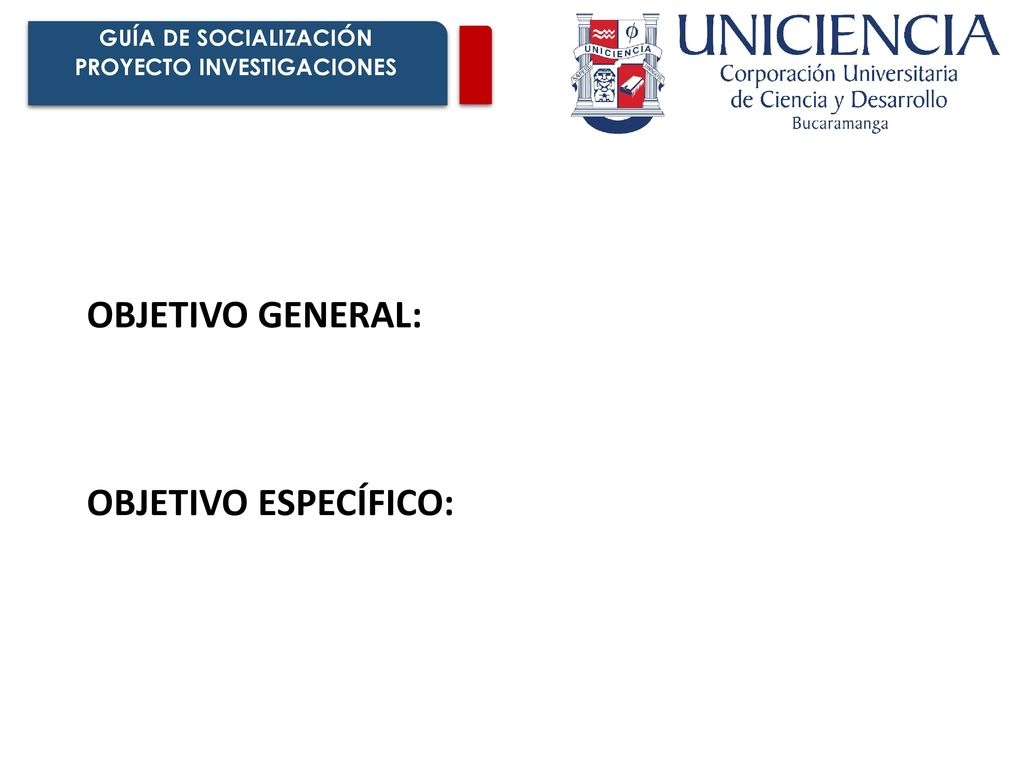 GUÍA DE SOCIALIZACIÓN
PROYECTO INVESTIGACIONES

UNICIENCIA

UNICIENCIA
Corporación Universitaria
de Ciencia y Desarrollo
Bucaramanga

OBJETIVO GENERAL:

OBJETIVO ESPECÍFICO: